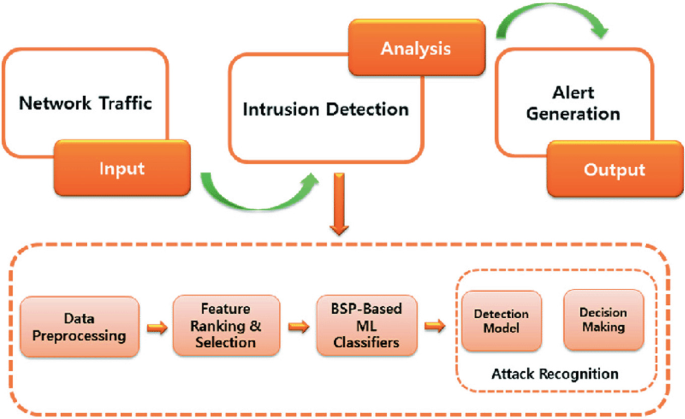 Network Traffic

Input

Analysis

Intrusion Detection

Alert Generation

Output

Data Preprocessing

Feature Ranking & Selection

BSP-Based ML Classifiers

Detection Model

Decision Making

Attack Recognition